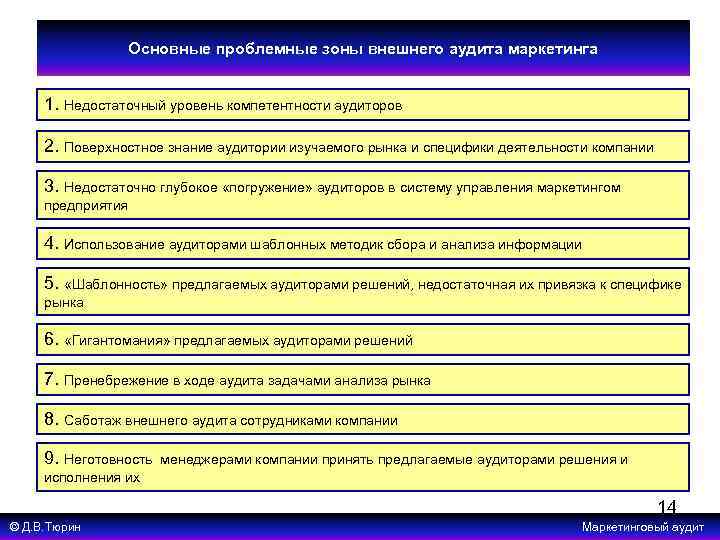 Основные проблемные зоны внешнего аудита маркетинга

1. Недостаточный уровень компетентности аудиторов

2. Поверхностное знание аудитории изучаемого рынка и специфики деятельности компании

3. Недостаточно глубокое «погружение» аудиторов в систему управления маркетингом предприятия

4. Использование аудиторами шаблонных методик сбора и анализа информации

5. «Шаблонность» предлагаемых аудиторами решений, недостаточная их привязка к специфике рынка

6. «Гигантомания» предлагаемых аудиторами решений

7. Пренебрежение в ходе аудита задачами анализа рынка

8. Саботаж внешнего аудита сотрудниками компании

9. Неготовность менеджерами компании принять предлагаемые аудиторами решения и исполнения их

14

© Д.В.Тюрин

Маркетинговый аудит